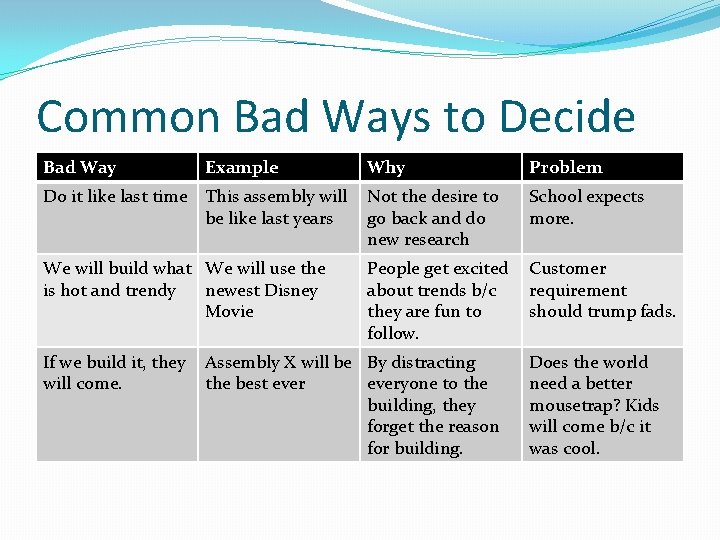 Common Bad Ways to Decide

| Bad Way | Example | Why | Problem |
|---|---|---|---|
| Do it like last time | This assembly will be like last years | Not the desire to go back and do new research | School expects more. |
| We will build what is hot and trendy | We will use the newest Disney Movie | People get excited about trends b/c they are fun to follow. | Customer requirement should trump fads. |
| If we build it, they will come. | Assembly X will be the best ever | By distracting everyone to the building, they forget the reason for building. | Does the world need a better mousetrap? Kids will come b/c it was cool. |